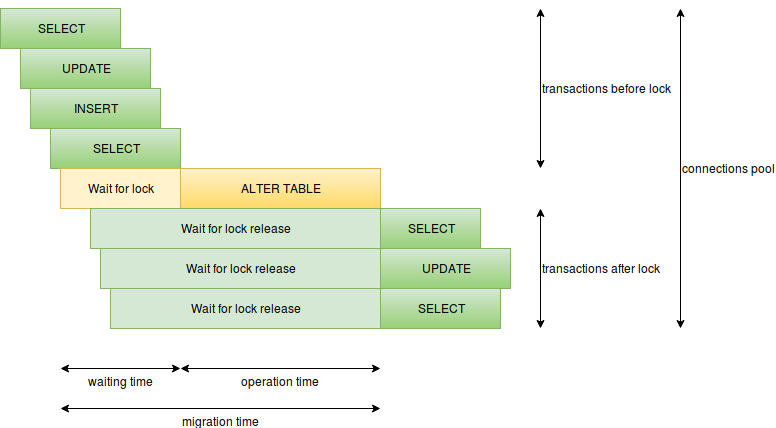 SELECT

UPDATE

INSERT

SELECT

Wait for lock

ALTER TABLE

Wait for lock release

SELECT

Wait for lock release

UPDATE

Wait for lock release

SELECT

transactions before lock

transactions after lock

connections pool

waiting time

operation time

migration time